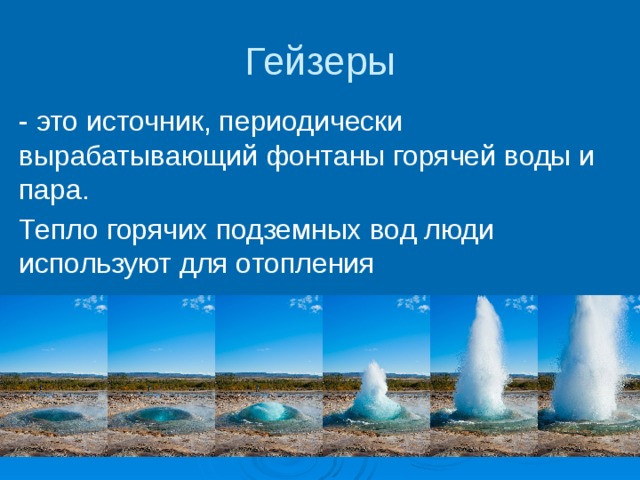 Гейзеры

- это источник, периодически вырабатывающий фонтаны горячей воды и пара.

Тепло горячих подземных вод люди используют для отопления